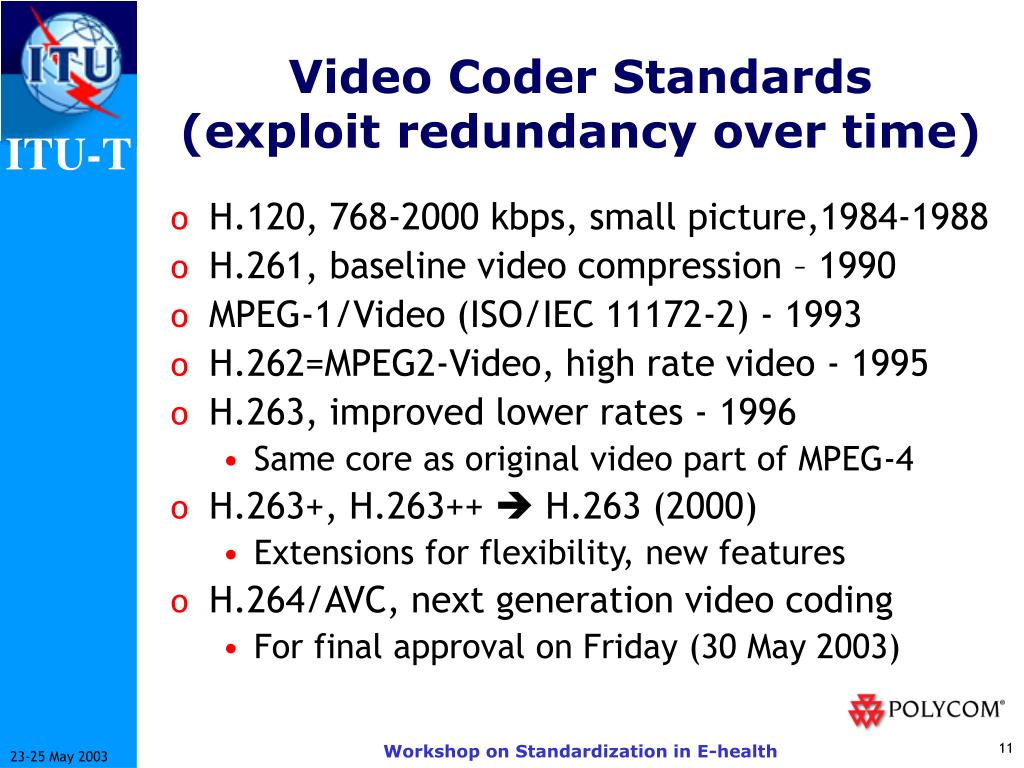 ITU

ITU-T

Video Coder Standards
(exploit redundancy over time)

o H.120, 768-2000 kbps, small picture,1984-1988
o H.261, baseline video compression – 1990
o MPEG-1/Video (ISO/IEC 11172-2) - 1993
o H.262=MPEG2-Video, high rate video - 1995
o H.263, improved lower rates - 1996
• Same core as original video part of MPEG-4
o H.263+, H.263++ ➔ H.263 (2000)
• Extensions for flexibility, new features
o H.264/AVC, next generation video coding
• For final approval on Friday (30 May 2003)

POLYCOM®

23-25 May 2003

Workshop on Standardization in E-health

11